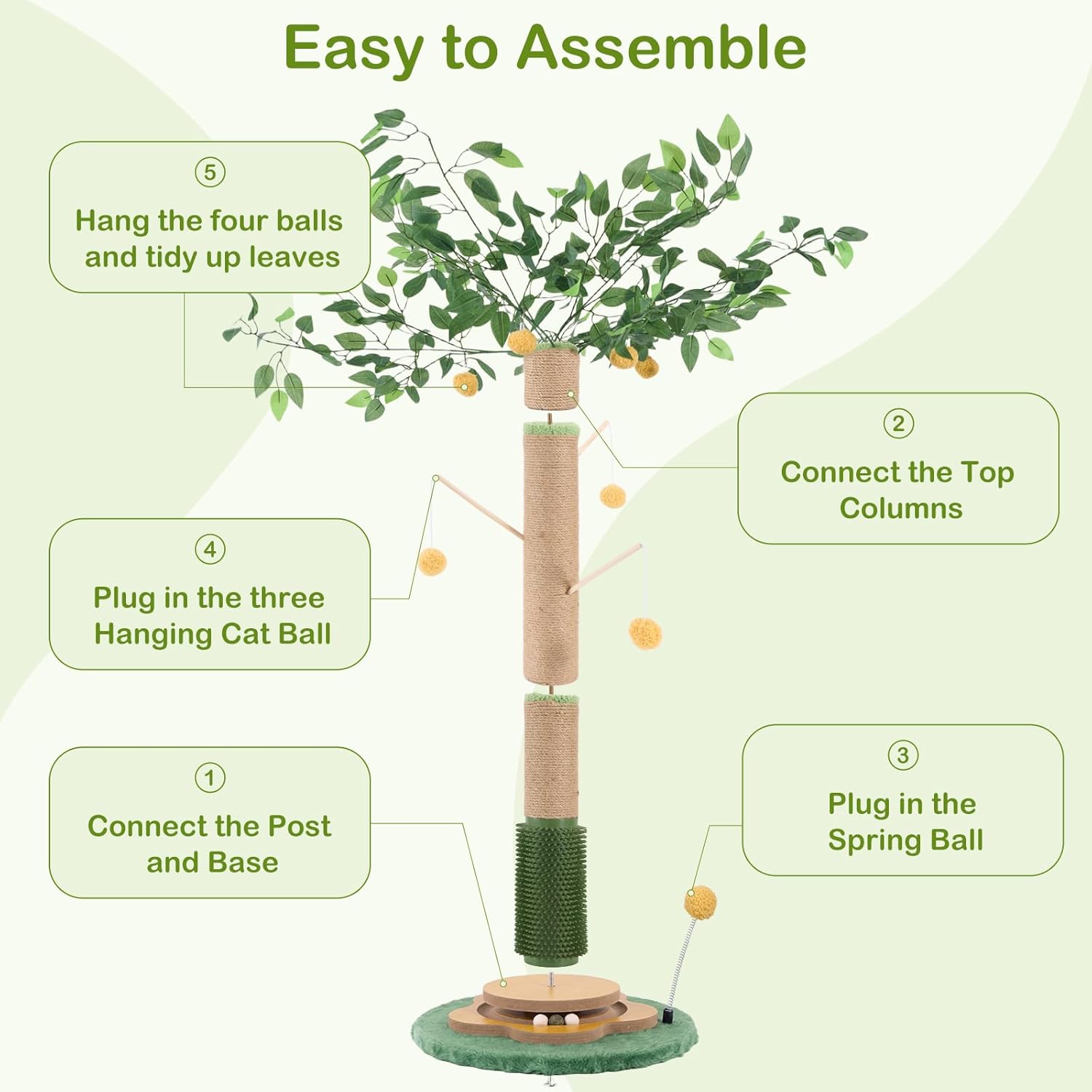 Easy to Assemble

⑤
Hang the four balls and tidy up leaves

②
Connect the Top Columns

④
Plug in the three Hanging Cat Ball

①
Connect the Post and Base

③
Plug in the Spring Ball